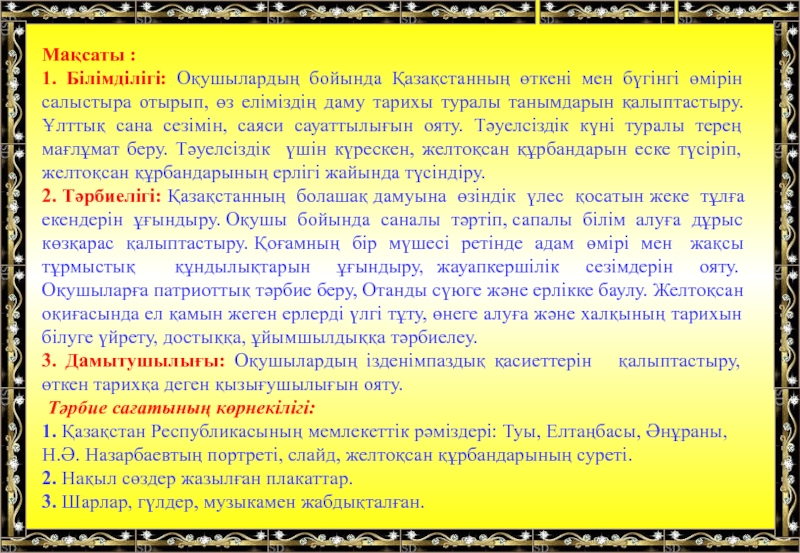 Мақсаты :
1. Білімділігі: Оқушылардың бойында Қазақстанның өткені мен бүгінгі өмірін салыстыра отырып, өз еліміздің даму тарихы туралы танымдарын қалыптастыру. Ұлттық сана сезімін, саяси сауаттылығын ояту. Тәуелсіздік күні туралы терең мағлұмат беру. Тәуелсіздік үшін күрескен, желтоқсан құрбандарын еске түсіріп, желтоқсан құрбандарының ерлігі жайында түсіндіру.
2. Тәрбиелігі: Қазақстанның болашақ дамуына өзіндік үлес қосатын жеке тұлға екендерін ұғындыру. Оқушы бойында саналы тәртіп, сапалы білім алуға дұрыс көзқарас қалыптастыру. Қоғамның бір мүшесі ретінде адам өмірі мен жақсы тұрмыстық құндылықтарын ұғындыру, жауапкершілік сезімдерін ояту. Оқушыларға патриоттық тәрбие беру, Отанды сүюге және ерлікке баулу. Желтоқсан оқиғасында ел қамын жеген ерлерді үлгі тұту, өнеге алуға және халқының тарихын білуге үйрету, достыққа, ұйымшылдыққа тәрбиелеу.
3. Дамытушылығы: Оқушылардың ізденімпаздық қасиеттерін қалыптастыру, өткен тарихқа деген қызығушылығын ояту.
Тәрбие сағатының көрнекілігі:
1. Қазақстан Республикасының мемлекеттік рәміздері: Туы, Елтаңбасы, Әнұраны, Н.Ә. Назарбаевтың портреті, слайд, желтоқсан құрбандарының суреті.
2. Нақыл сөздер жазылған плакаттар.
3. Шарлар, гүлдер, музыкамен жабдықталған.